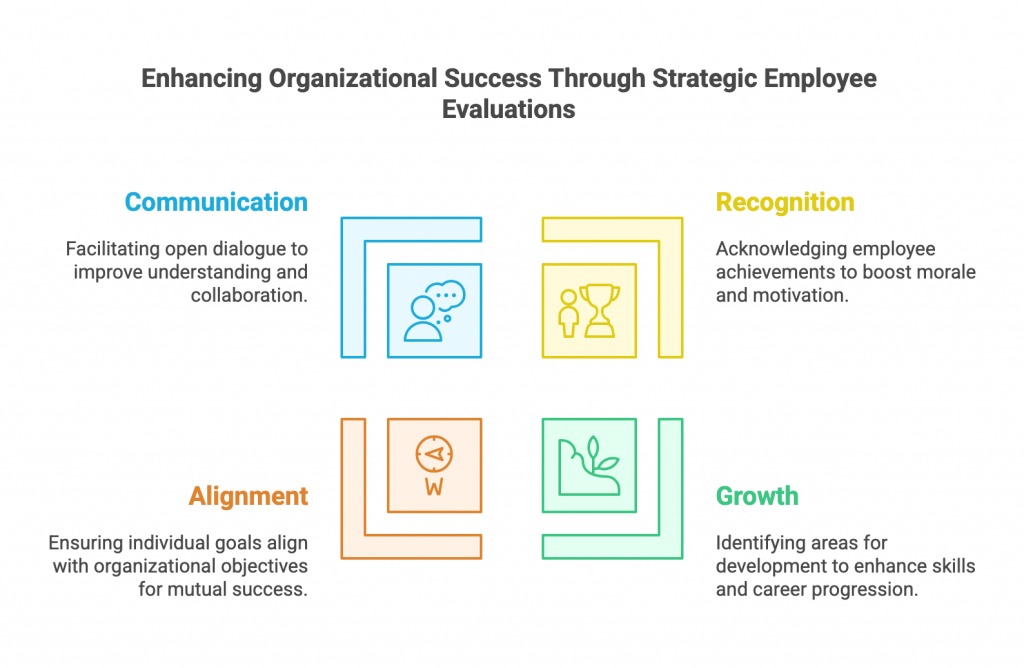 Enhancing Organizational Success Through Strategic Employee Evaluations

Communication

Facilitating open dialogue to improve understanding and collaboration.

Recognition

Acknowledging employee achievements to boost morale and motivation.

W

Alignment

Ensuring individual goals align with organizational objectives for mutual success.

Growth

Identifying areas for development to enhance skills and career progression.